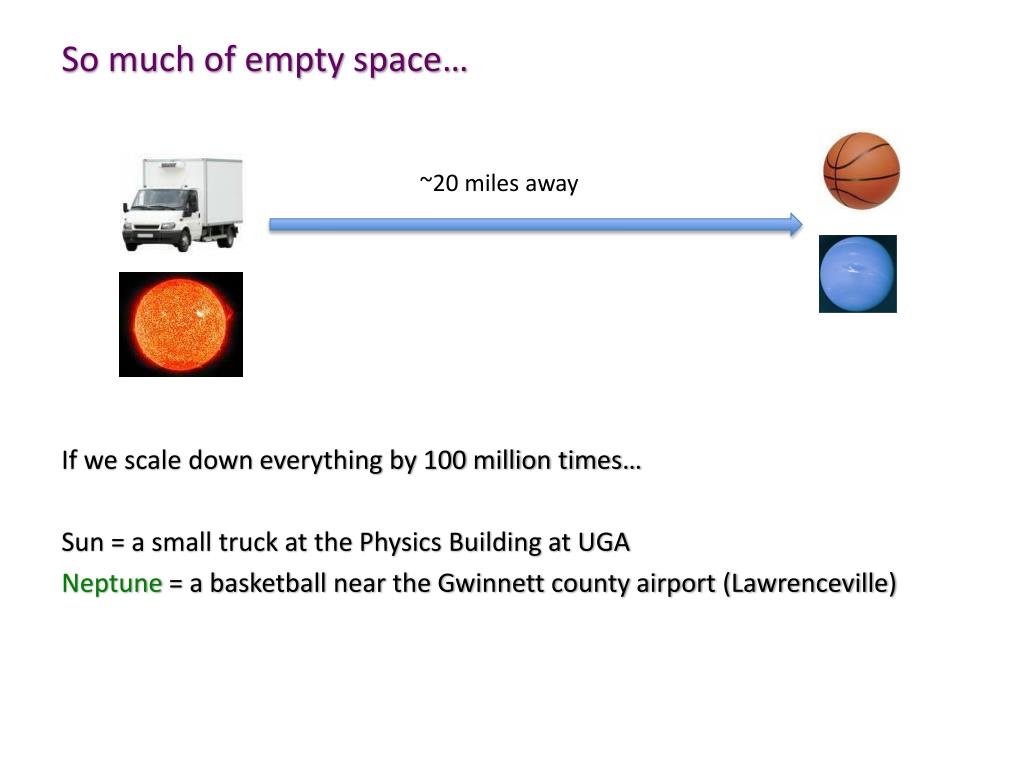 So much of empty space…

~20 miles away

If we scale down everything by 100 million times…

Sun = a small truck at the Physics Building at UGA
Neptune = a basketball near the Gwinnett county airport (Lawrenceville)